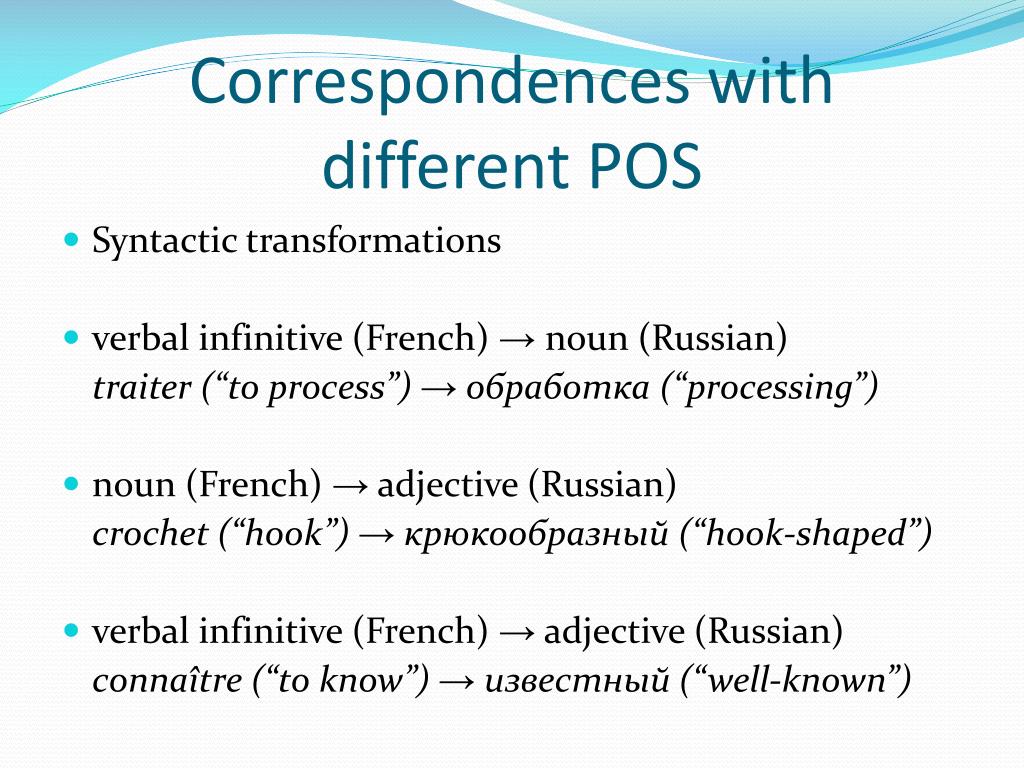 Correspondences with different POS

Syntactic transformations

verbal infinitive (French) → noun (Russian)
traiter (“to process”) → обработка (“processing”)

noun (French) → adjective (Russian)
crochet (“hook”) → крюкообразный (“hook-shaped”)

verbal infinitive (French) → adjective (Russian)
connaître (“to know”) → известный (“well-known”)